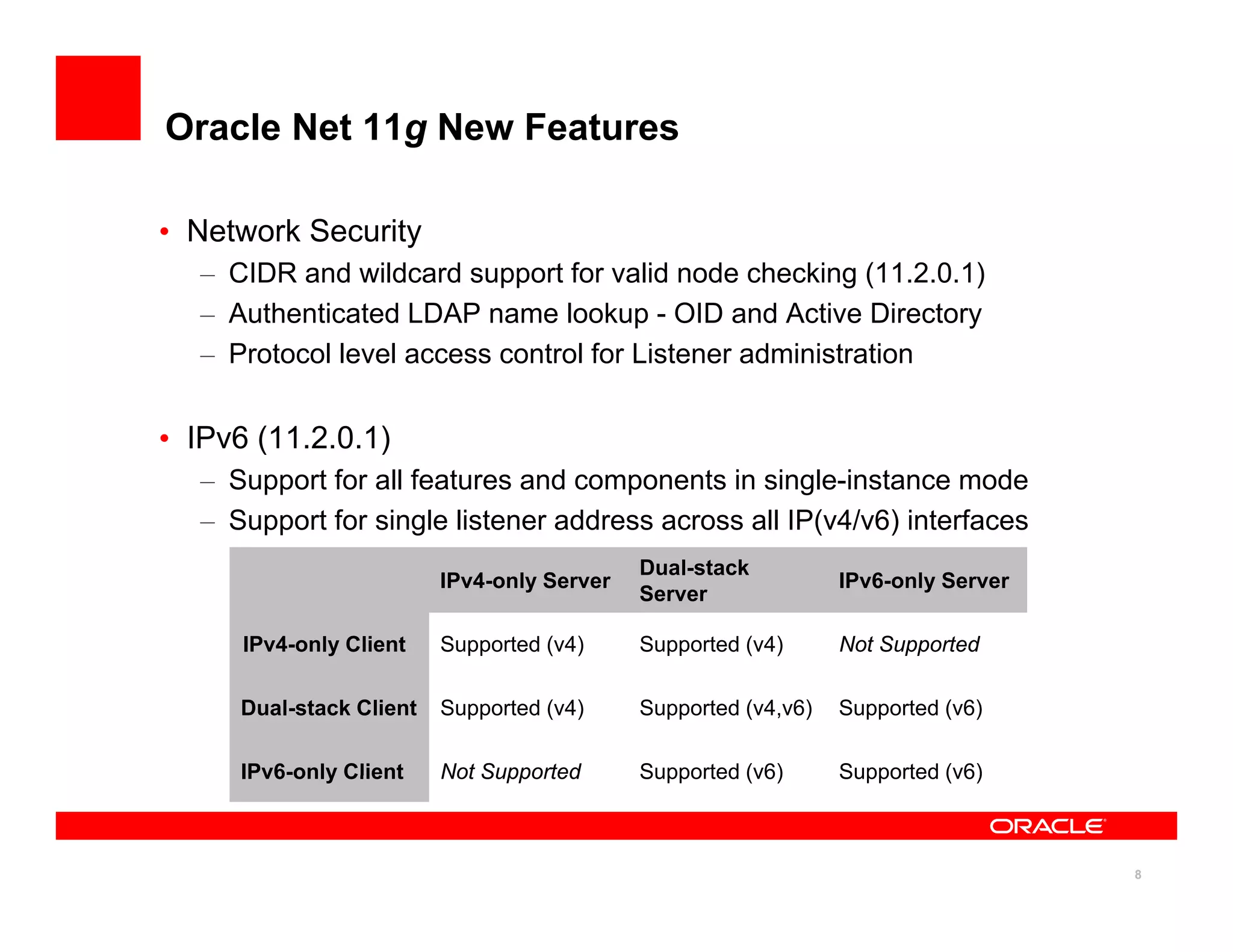 Oracle Net 11g New Features

• Network Security
– CIDR and wildcard support for valid node checking (11.2.0.1)
– Authenticated LDAP name lookup - OID and Active Directory
– Protocol level access control for Listener administration

• IPv6 (11.2.0.1)
– Support for all features and components in single-instance mode
– Support for single listener address across all IP(v4/v6) interfaces

| | IPv4-only Server | Dual-stack Server | IPv6-only Server |
|---|---|---|---|
| IPv4-only Client | Supported (v4) | Supported (v4) | Not Supported |
| Dual-stack Client | Supported (v4) | Supported (v4,v6) | Supported (v6) |
| IPv6-only Client | Not Supported | Supported (v6) | Supported (v6) |

ORACLE

8